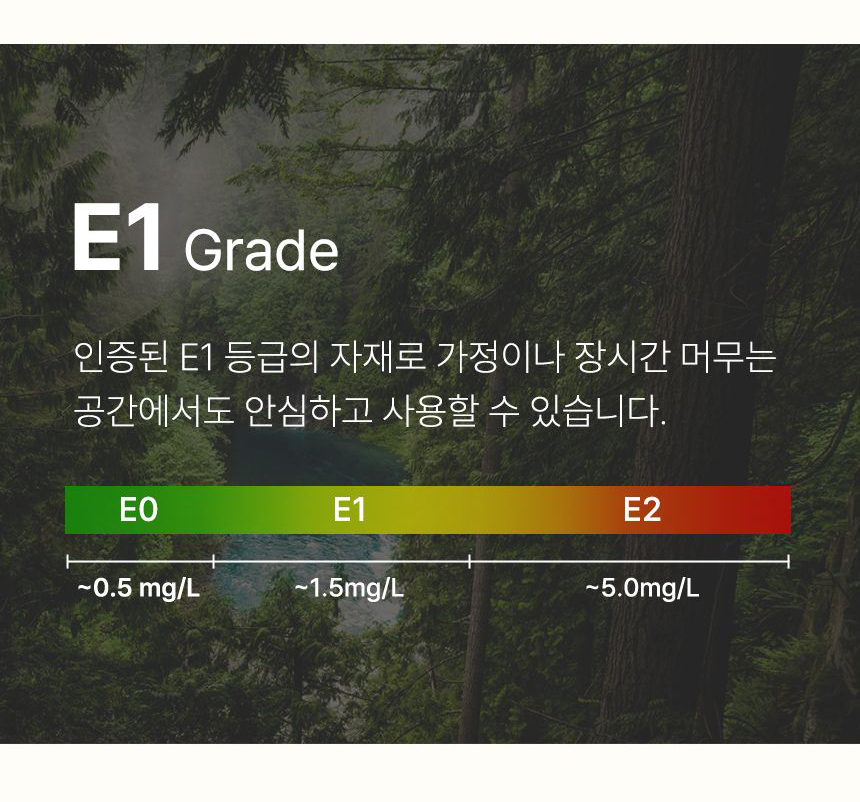 E1 Grade

인증된 E1 등급의 자재로 가정이나 장시간 머무는 공간에서도 안심하고 사용할 수 있습니다.

E0 E1 E2

~0.5 mg/L ~1.5mg/L ~5.0mg/L